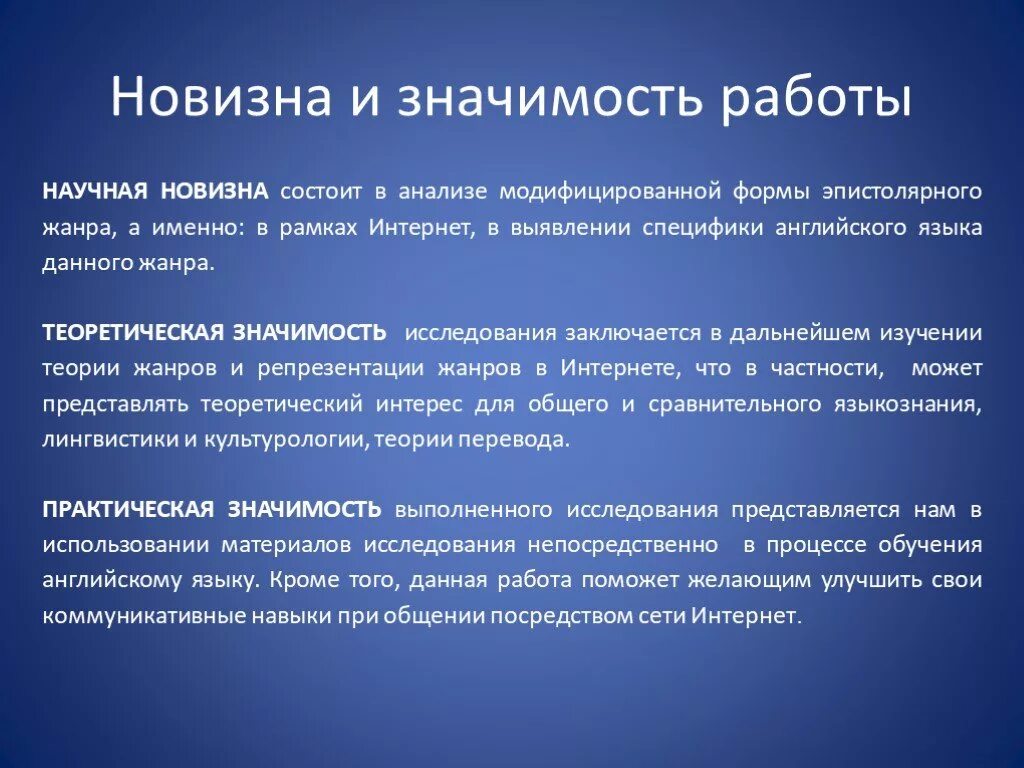 Новизна и значимость работы

НАУЧНАЯ НОВИЗНА состоит в анализе модифицированной формы эпистолярного жанра, а именно: в рамках Интернет, в выявлении специфики английского языка данного жанра.

ТЕОРЕТИЧЕСКАЯ ЗНАЧИМОСТЬ исследования заключается в дальнейшем изучении теории жанров и репрезентации жанров в Интернете, что в частности, может представлять теоретический интерес для общего и сравнительного языкознания, лингвистики и культурологии, теории перевода.

ПРАКТИЧЕСКАЯ ЗНАЧИМОСТЬ выполненного исследования представляется нам в использовании материалов исследования непосредственно в процессе обучения английскому языку. Кроме того, данная работа поможет желающим улучшить свои коммуникативные навыки при общении посредством сети Интернет.